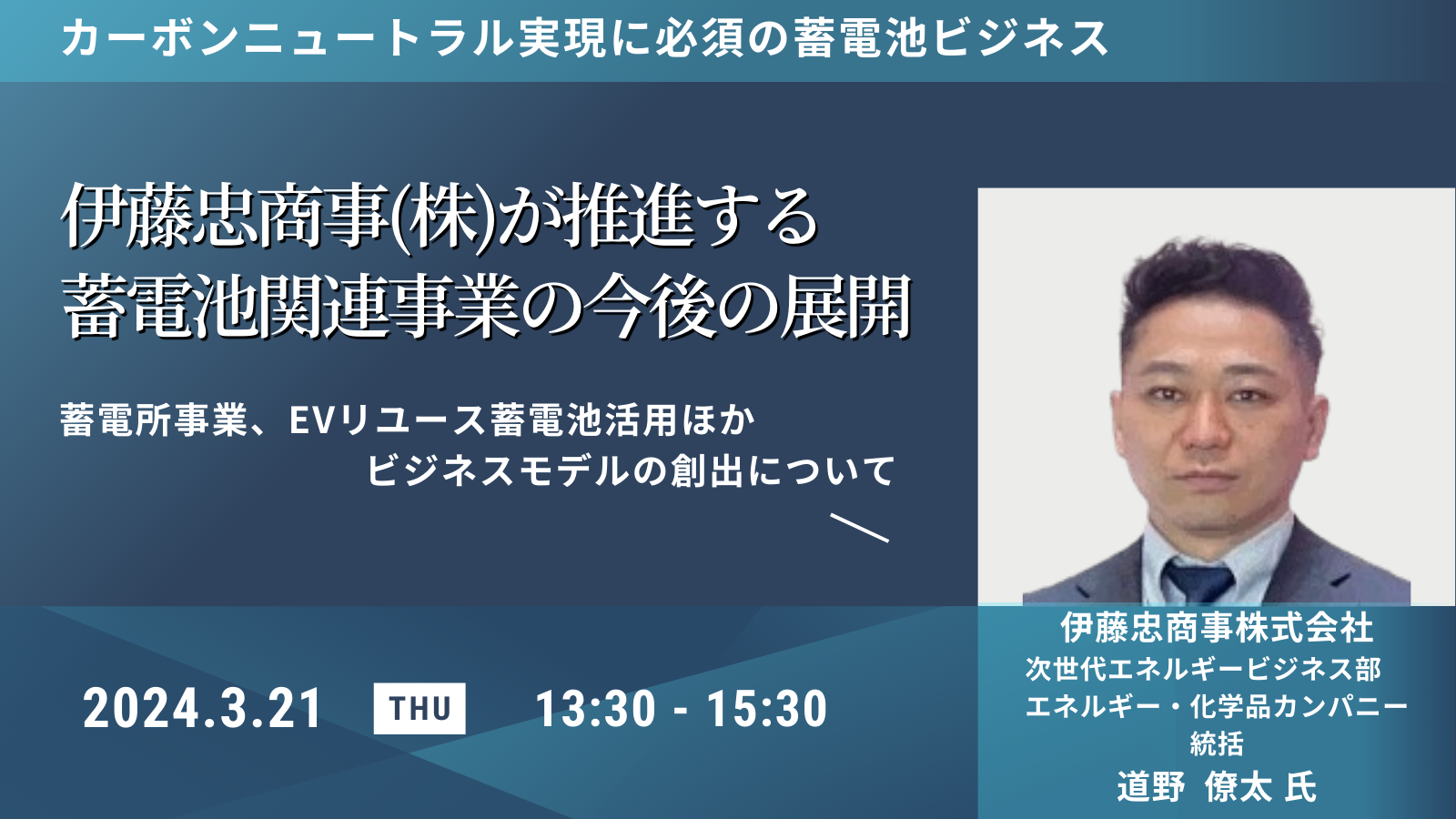 カーボンニュートラル実現に必須の蓄電池ビジネス

伊藤忠商事(株)が推進する
蓄電池関連事業の今後の展開

蓄電所事業、EVリユース蓄電池活用ほか
ビジネスモデルの創出について

2024.3.21 THU 13:30 - 15:30

伊藤忠商事株式会社
次世代エネルギービジネス部
エネルギー・化学品カンパニー
統括
道野 僚太 氏